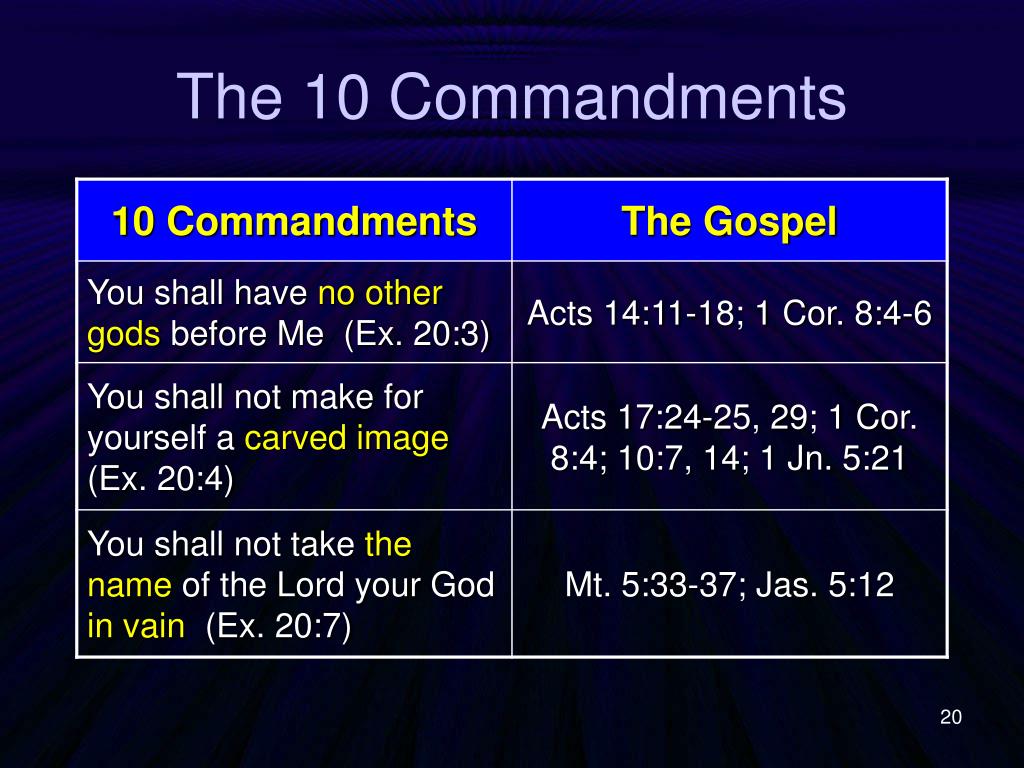 The 10 Commandments

| 10 Commandments | The Gospel |
|---|---|
| You shall have no other gods before Me (Ex. 20:3) | Acts 14:11-18; 1 Cor. 8:4-6 |
| You shall not make for yourself a carved image (Ex. 20:4) | Acts 17:24-25, 29; 1 Cor. 8:4; 10:7, 14; 1 Jn. 5:21 |
| You shall not take the name of the Lord your God in vain (Ex. 20:7) | Mt. 5:33-37; Jas. 5:12 |

20